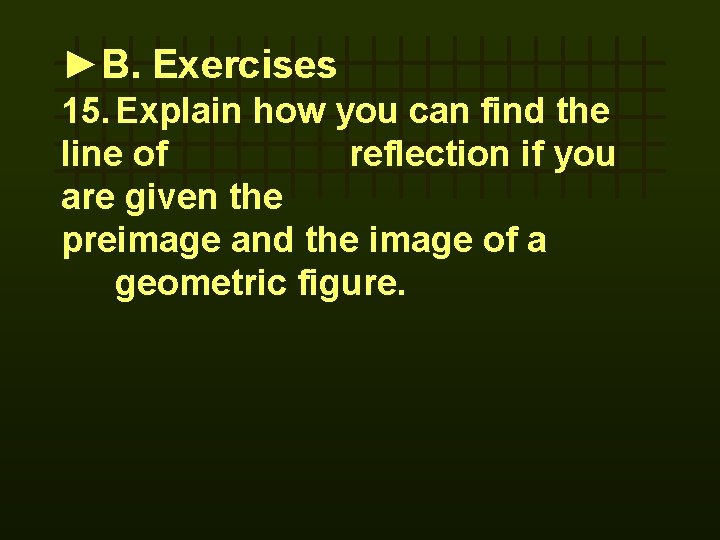 ►B. Exercises

15. Explain how you can find the line of reflection if you are given the preimage and the image of a geometric figure.